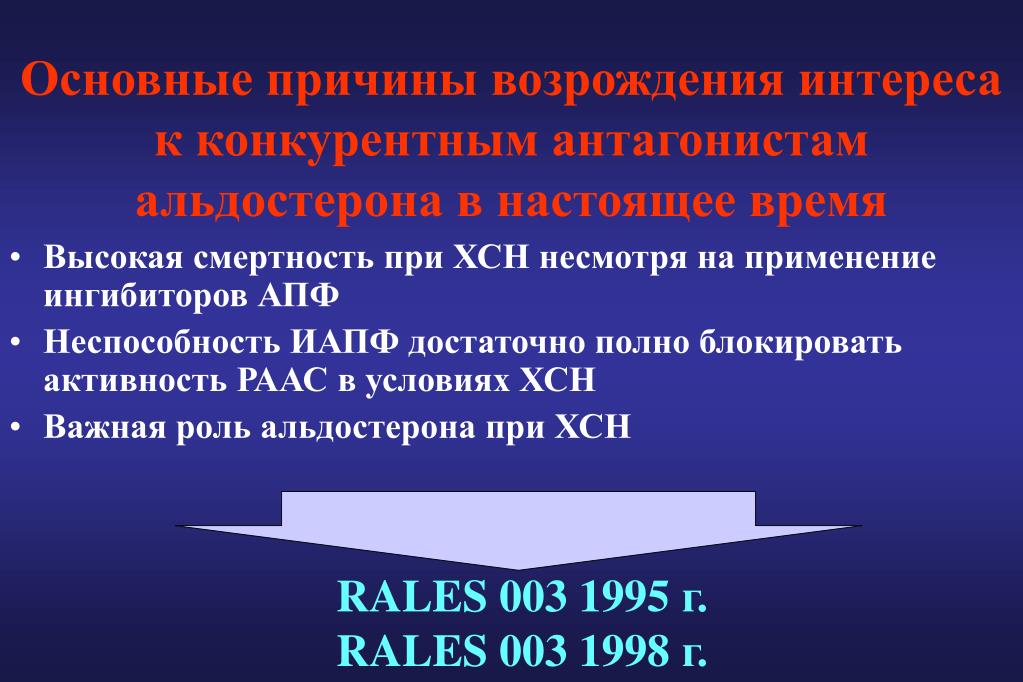 Основные причины возрождения интереса к конкурентным антагонистам альдостерона в настоящее время

• Высокая смертность при ХСН несмотря на применение ингибиторов АПФ
• Неспособность ИАПФ достаточно полно блокировать активность РААС в условиях ХСН
• Важная роль альдостерона при ХСН

RALES 003 1995 г.
RALES 003 1998 г.